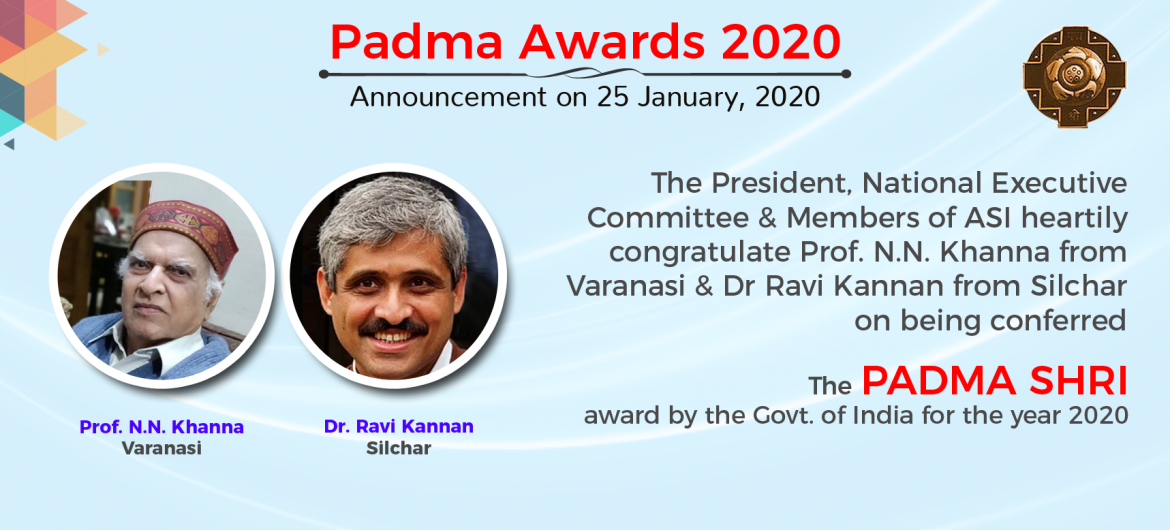 Padma Awards 2020

Announcement on 25 January, 2020

The President, National Executive Committee & Members of ASI heartily congratulate Prof. N.N. Khanna from Varanasi & Dr Ravi Kannan from Silchar on being conferred

The PADMA SHRI award by the Govt. of India for the year 2020

Prof. N.N. Khanna
Varanasi

Dr. Ravi Kannan
Silchar